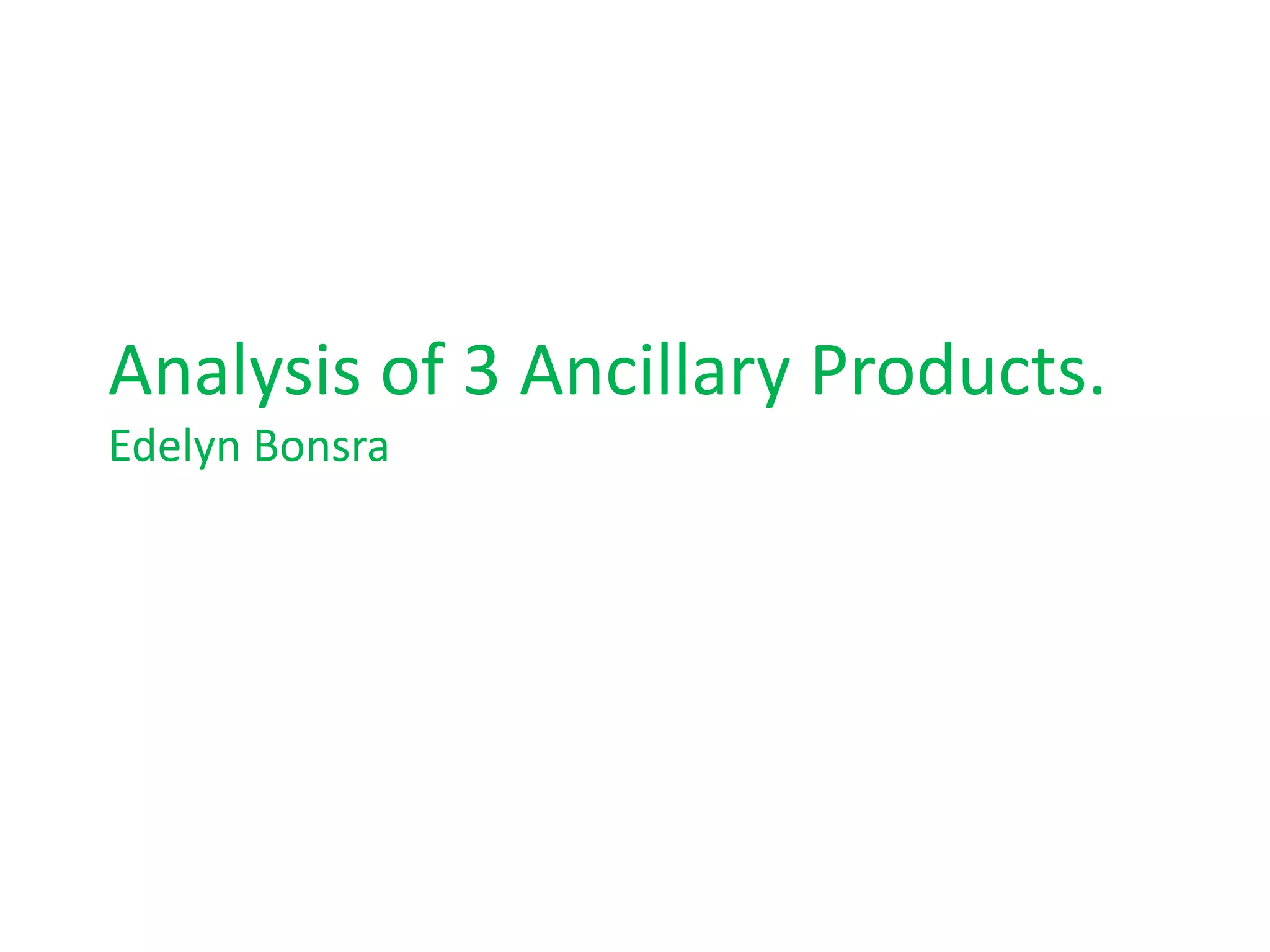 Analysis of 3 Ancillary Products.

Edelyn Bonsra